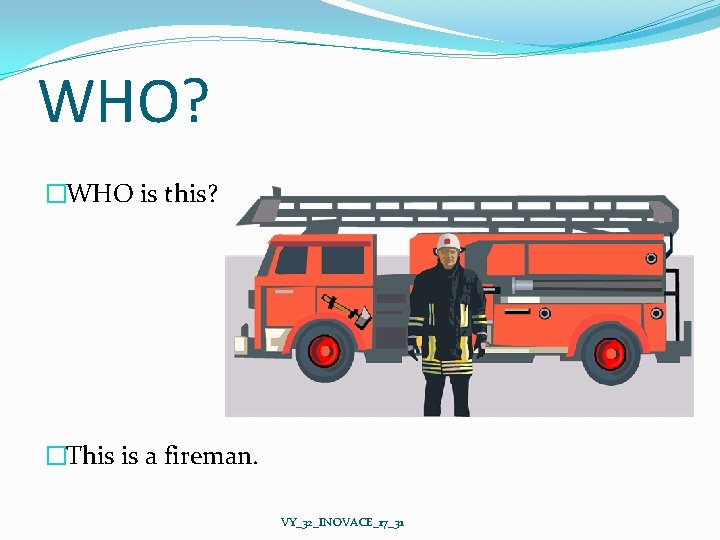 WHO?

WHO is this?

This is a fireman.

VY_32_INOVACE_17_31